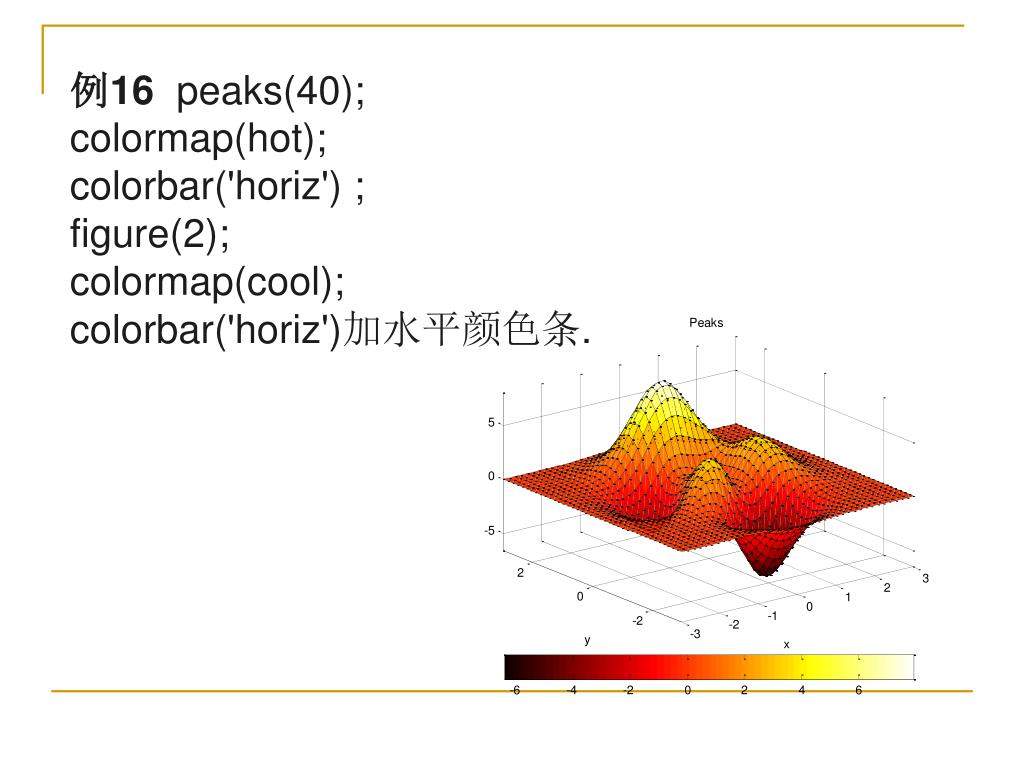 例16 peaks(40);
colormap(hot);
colorbar('horiz') ;
figure(2);
colormap(cool);
colorbar('horiz')加水平颜色条.

Peaks

5
0
-5

2
0
-2
y

-3
-2
-1
0
1
2
3
x

-6
-4
-2
0
2
4
6